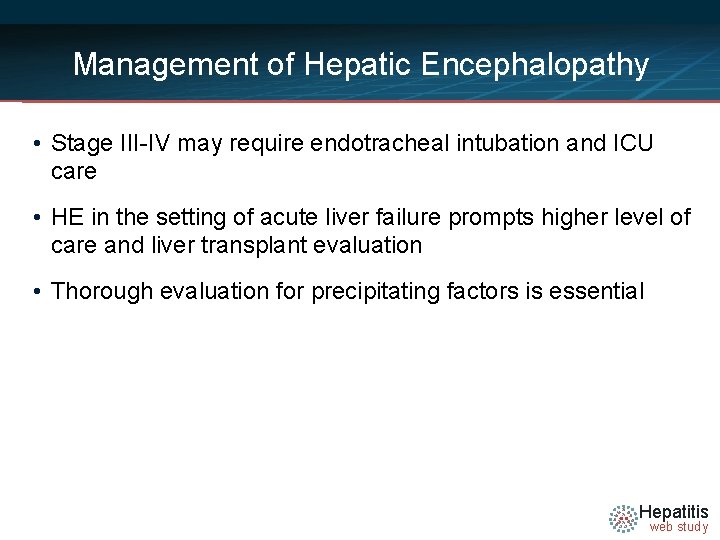 Management of Hepatic Encephalopathy

• Stage III-IV may require endotracheal intubation and ICU care

• HE in the setting of acute liver failure prompts higher level of care and liver transplant evaluation

• Thorough evaluation for precipitating factors is essential

Hepatitis
web study